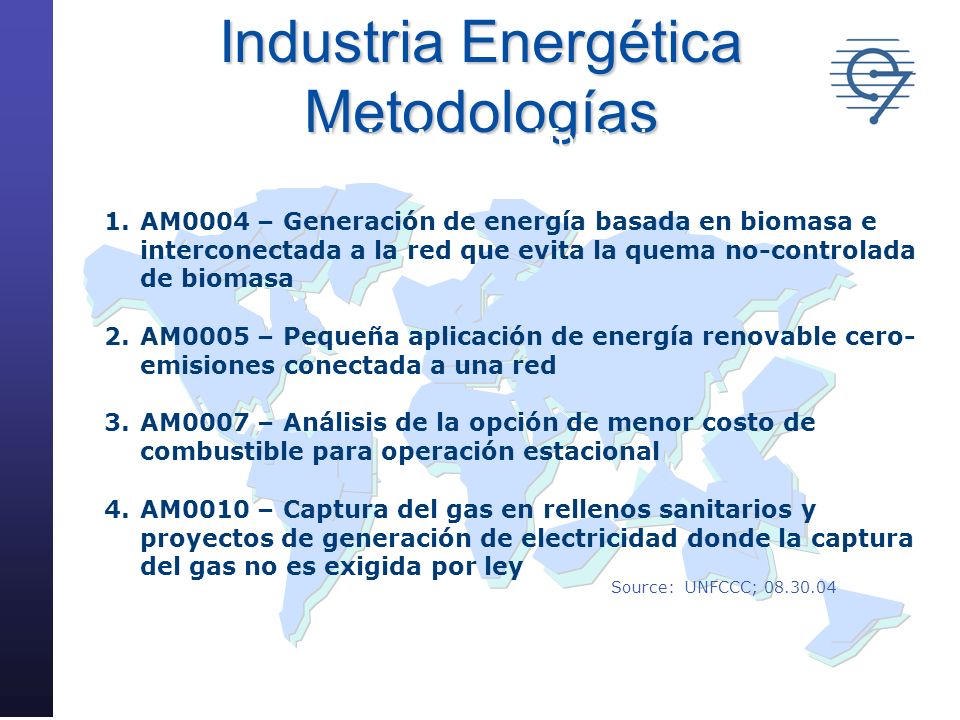 Industria Energética
Metodologías

1. AM0004 – Generación de energía basada en biomasa e interconectada a la red que evita la quema no-controlada de biomasa

2. AM0005 – Pequeña aplicación de energía renovable cero-emisiones conectada a una red

3. AM0007 – Análisis de la opción de menor costo de combustible para operación estacional

4. AM0010 – Captura del gas en rellenos sanitarios y proyectos de generación de electricidad donde la captura del gas no es exigida por ley

Source: UNFCCC; 08.30.04